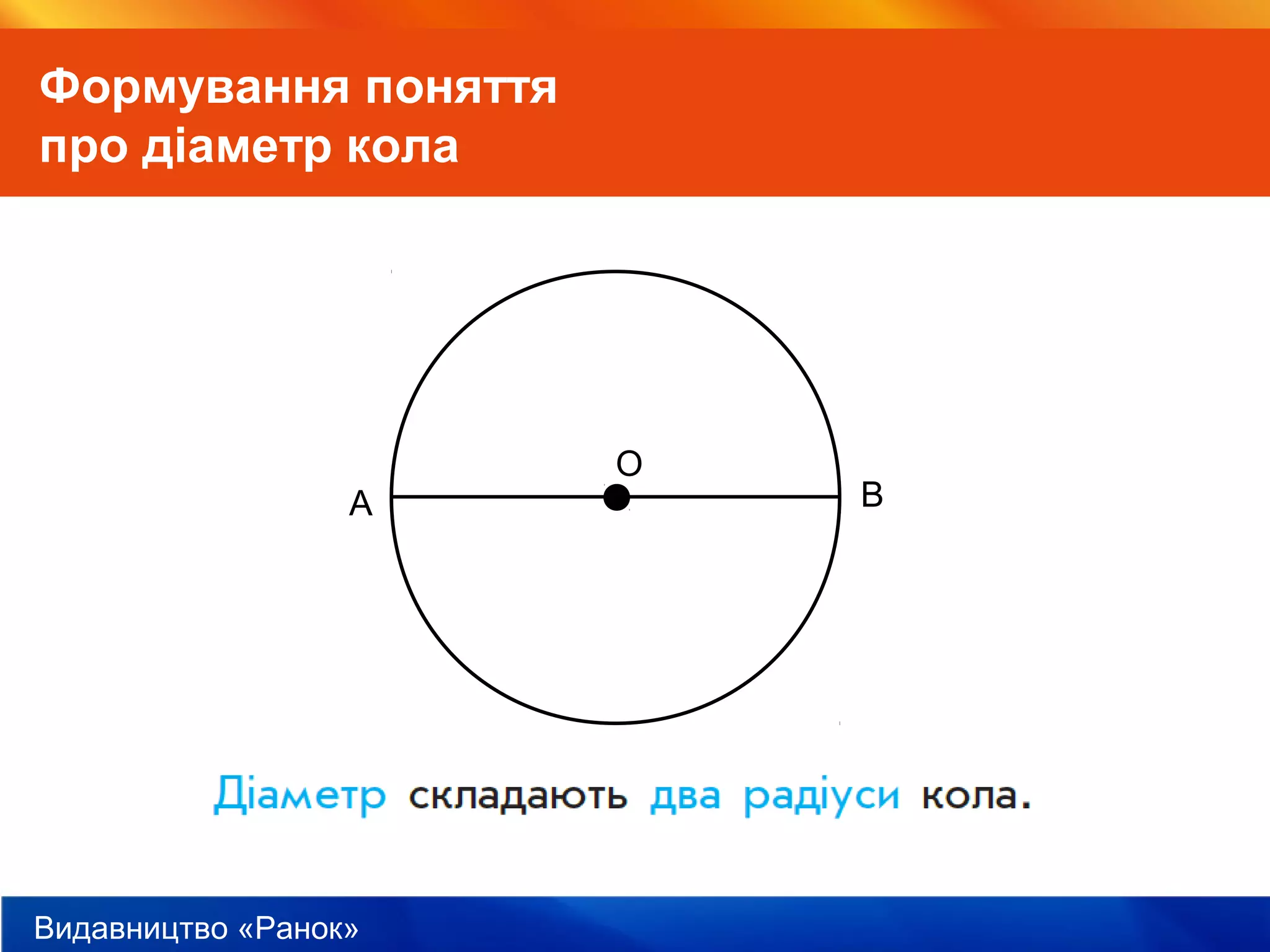 Формування поняття про діаметр кола

O
A
B

Діаметр складають два радіуси кола.

Видавництво «Ранок»